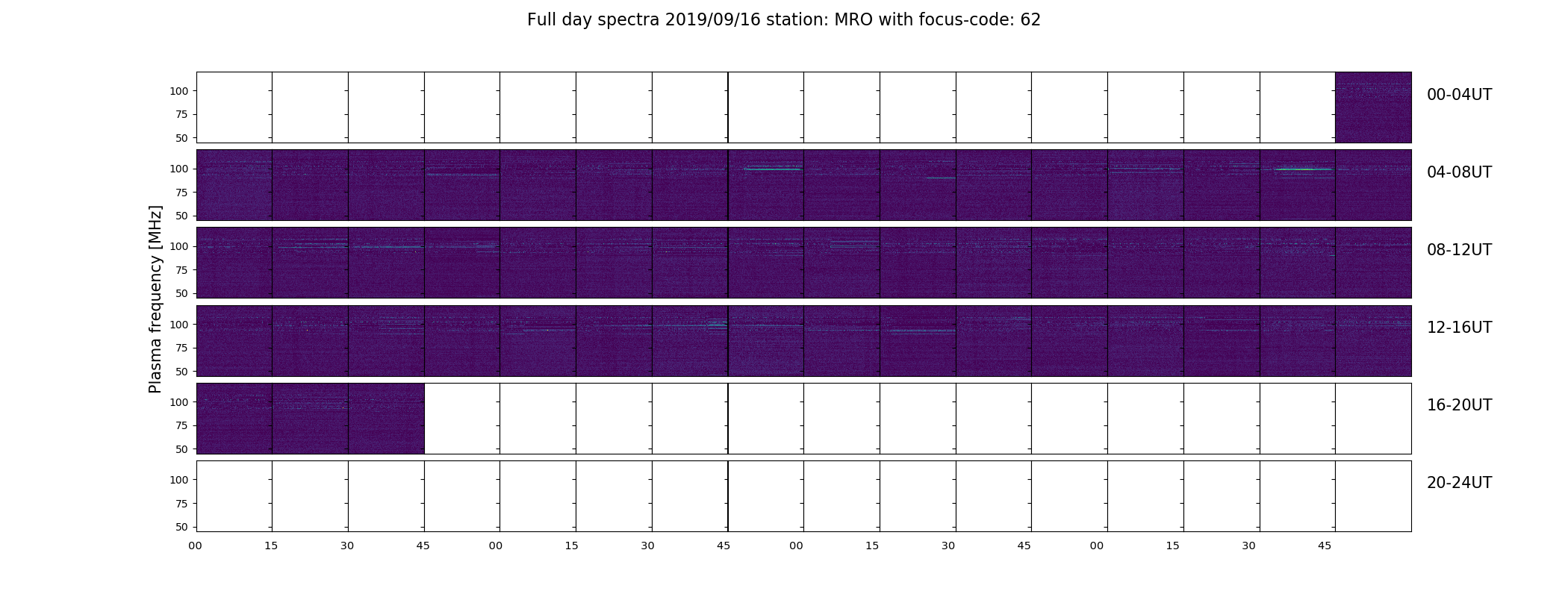 Full day spectra 2019/09/16 station: MRO with focus-code: 62

Plasma frequency [MHz]

100
75
50

00-04UT

100
75
50

04-08UT

100
75
50

08-12UT

100
75
50

12-16UT

100
75
50

16-20UT

100
75
50

20-24UT

00 15 30 45 00 15 30 45 00 15 30 45 00 15 30 45